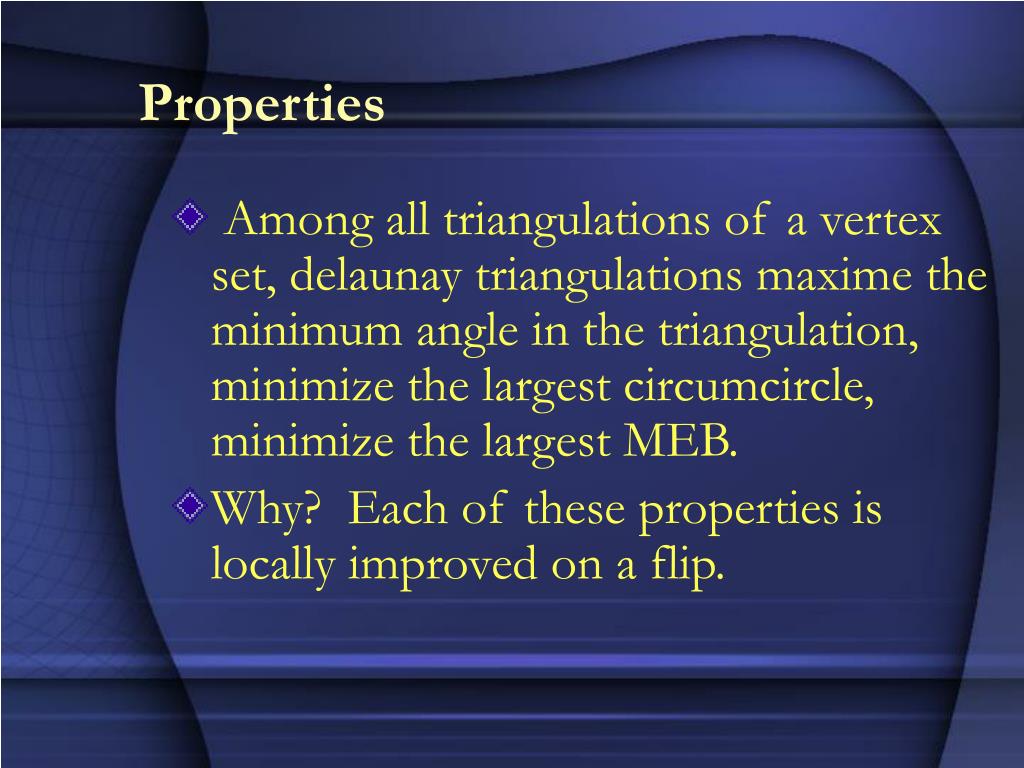 Properties

Among all triangulations of a vertex set, delaunay triangulations maxime the minimum angle in the triangulation, minimize the largest circumcircle, minimize the largest MEB.

Why? Each of these properties is locally improved on a flip.